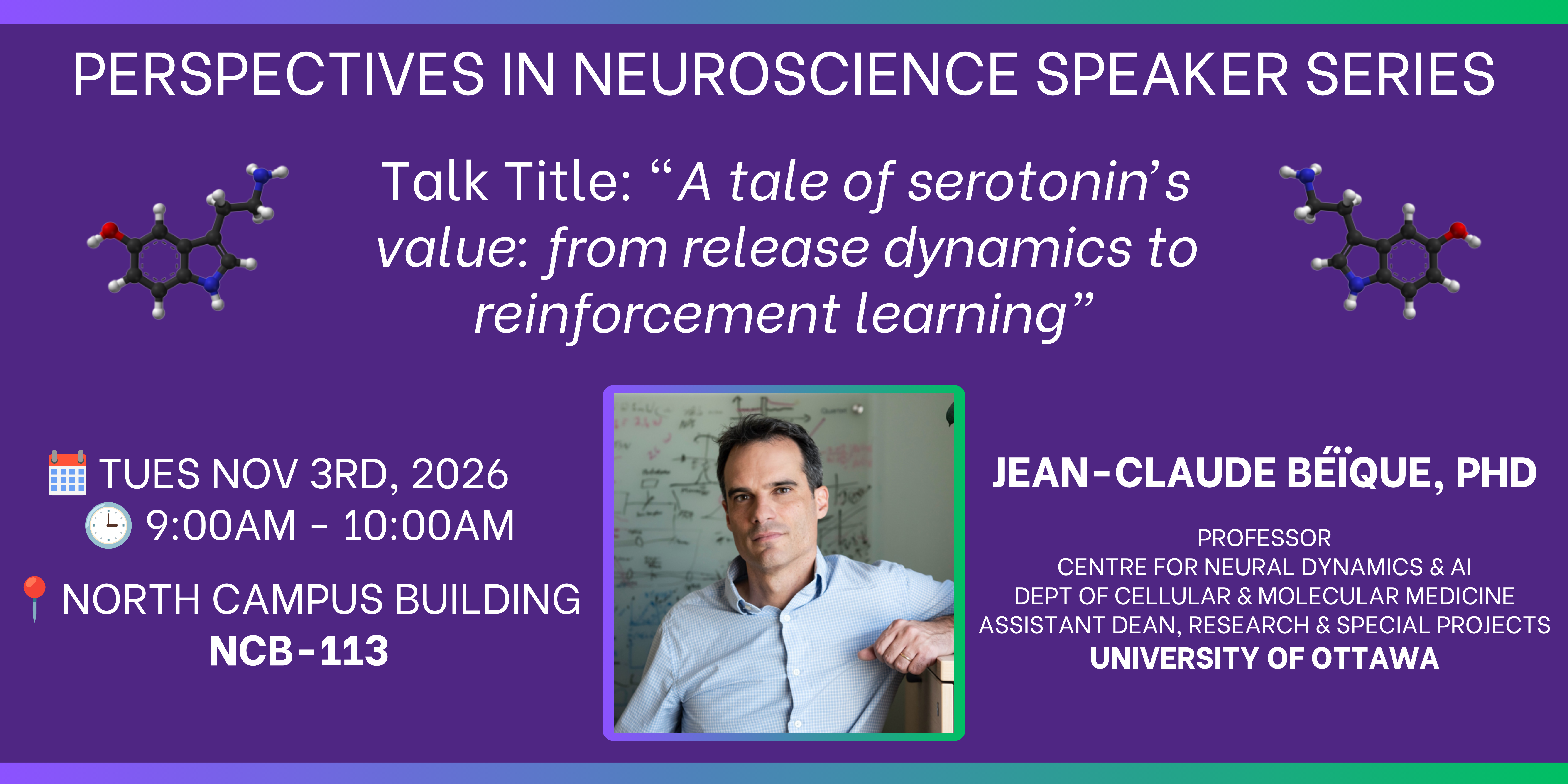 PERSPECTIVES IN NEUROSCIENCE SPEAKER SERIES

Talk Title: “A tale of serotonin’s value: from release dynamics to reinforcement learning”

TUES NOV 3RD, 2026
9:00AM - 10:00AM

NORTH CAMPUS BUILDING
NCB-113

JEAN-CLAUDE BÉÏQUE, PHD

PROFESSOR
CENTRE FOR NEURAL DYNAMICS & AI
DEPT OF CELLULAR & MOLECULAR MEDICINE
ASSISTANT DEAN, RESEARCH & SPECIAL PROJECTS
UNIVERSITY OF OTTAWA